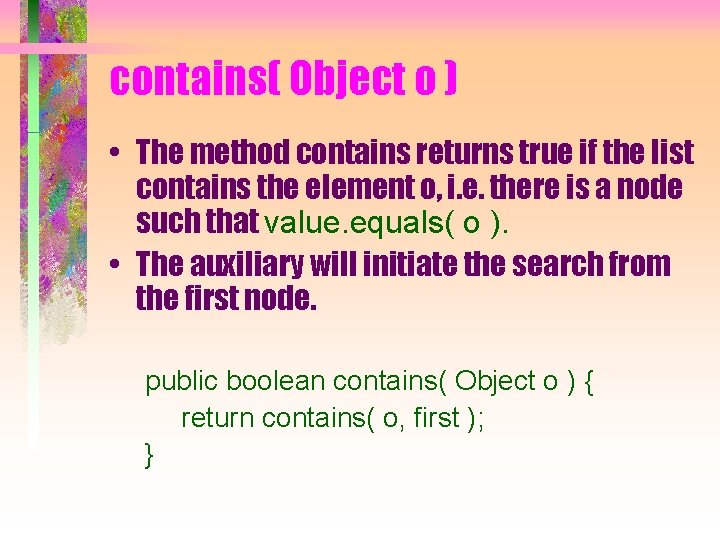 contains( Object o )

• The method contains returns true if the list contains the element o, i.e. there is a node such that value.equals( o ).
• The auxiliary will initiate the search from the first node.

public boolean contains( Object o ) {
    return contains( o, first );
}